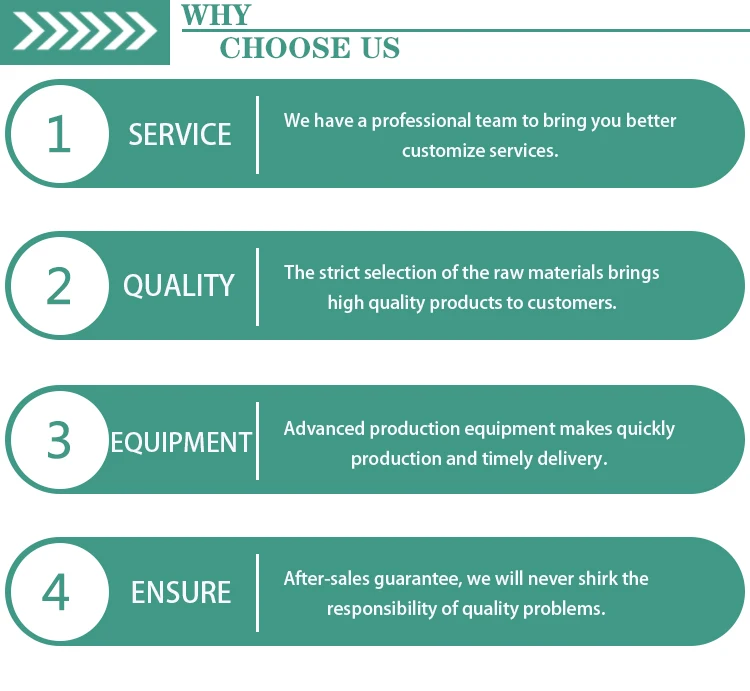 WHY
CHOOSE US

1 SERVICE We have a professional team to bring you better customize services.

2 QUALITY The strict selection of the raw materials brings high quality products to customers.

3 EQUIPMENT Advanced production equipment makes quickly production and timely delivery.

4 ENSURE After-sales guarantee, we will never shirk the responsibility of quality problems.